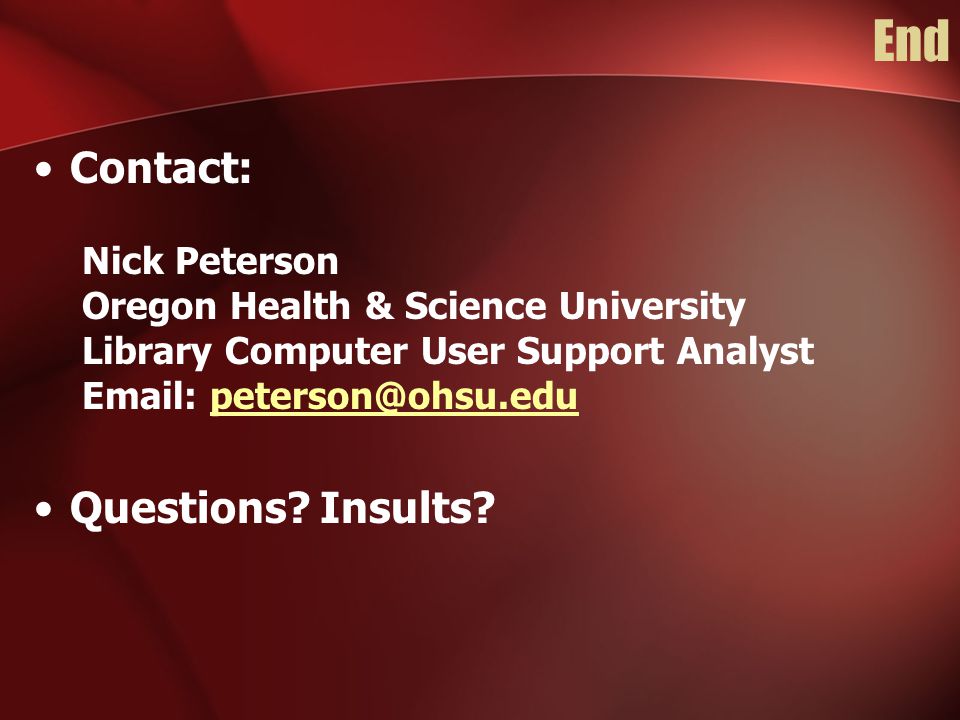 End

• Contact:

Nick Peterson
Oregon Health & Science University
Library Computer User Support Analyst
Email: peterson@ohsu.edu

• Questions? Insults?